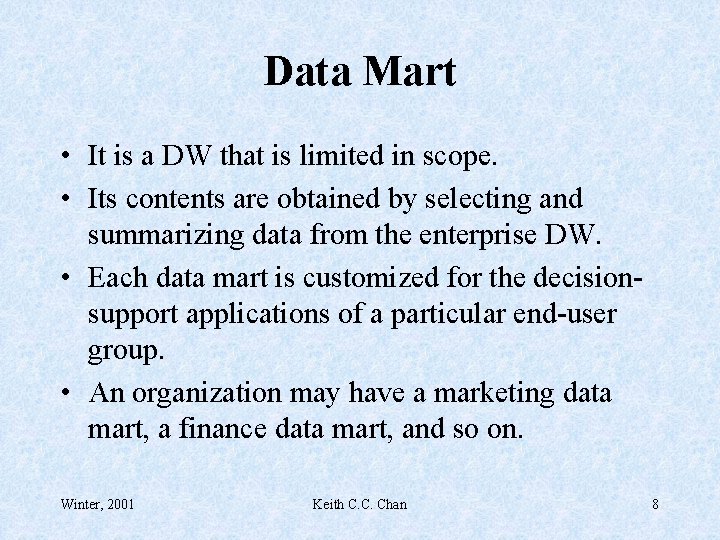 Data Mart

• It is a DW that is limited in scope.

• Its contents are obtained by selecting and summarizing data from the enterprise DW.

• Each data mart is customized for the decision-support applications of a particular end-user group.

• An organization may have a marketing data mart, a finance data mart, and so on.

Winter, 2001 Keith C.C. Chan 8